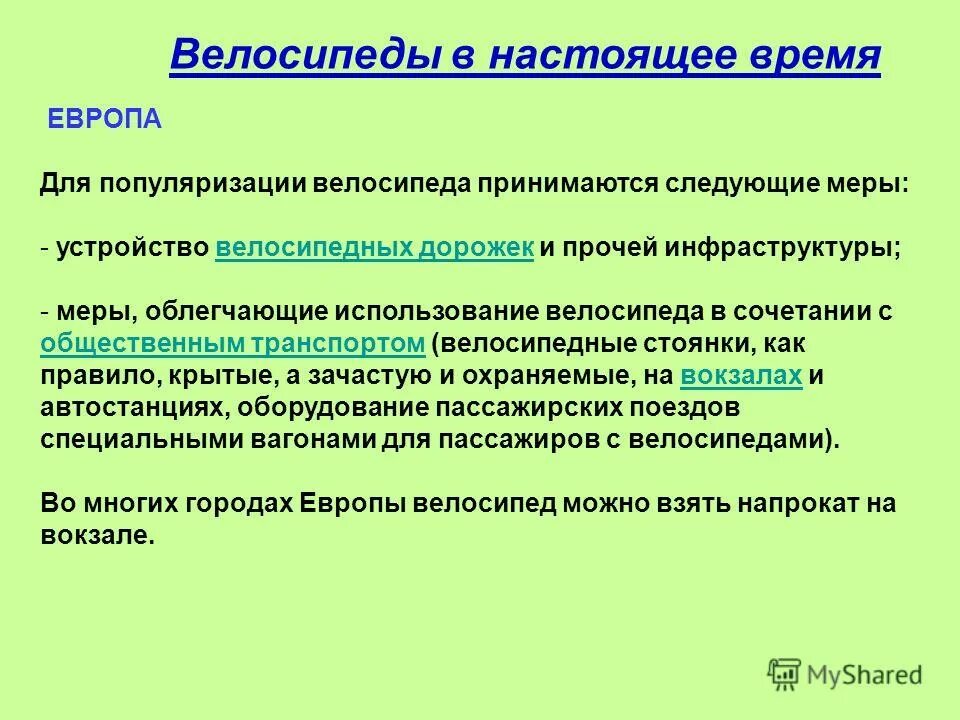 Велосипеды в настоящее время

ЕВРОПА

Для популяризации велосипеда принимаются следующие меры:

- устройство велосипедных дорожек и прочей инфраструктуры;

- меры, облегчающие использование велосипеда в сочетании с общественным транспортом (велосипедные стоянки, как правило, крытые, а зачастую и охраняемые, на вокзалах и автостанциях, оборудование пассажирских поездов специальными вагонами для пассажиров с велосипедами).

Во многих городах Европы велосипед можно взять напрокат на вокзале.

MyShared